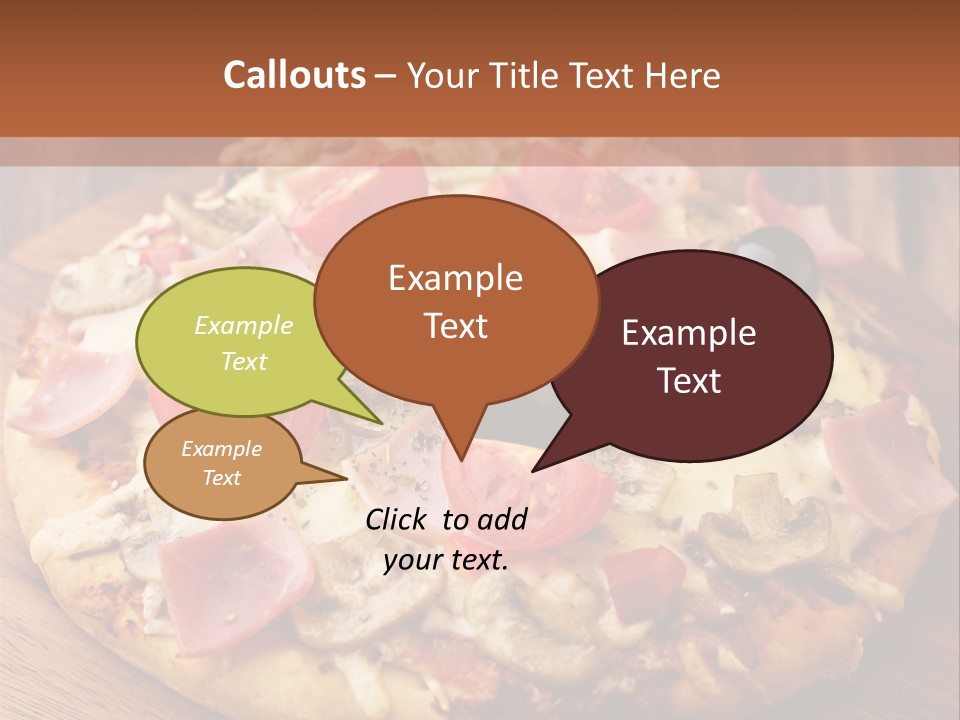 Callouts – Your Title Text Here

Example Text

Example Text

Example Text

Example Text

Click to add your text.